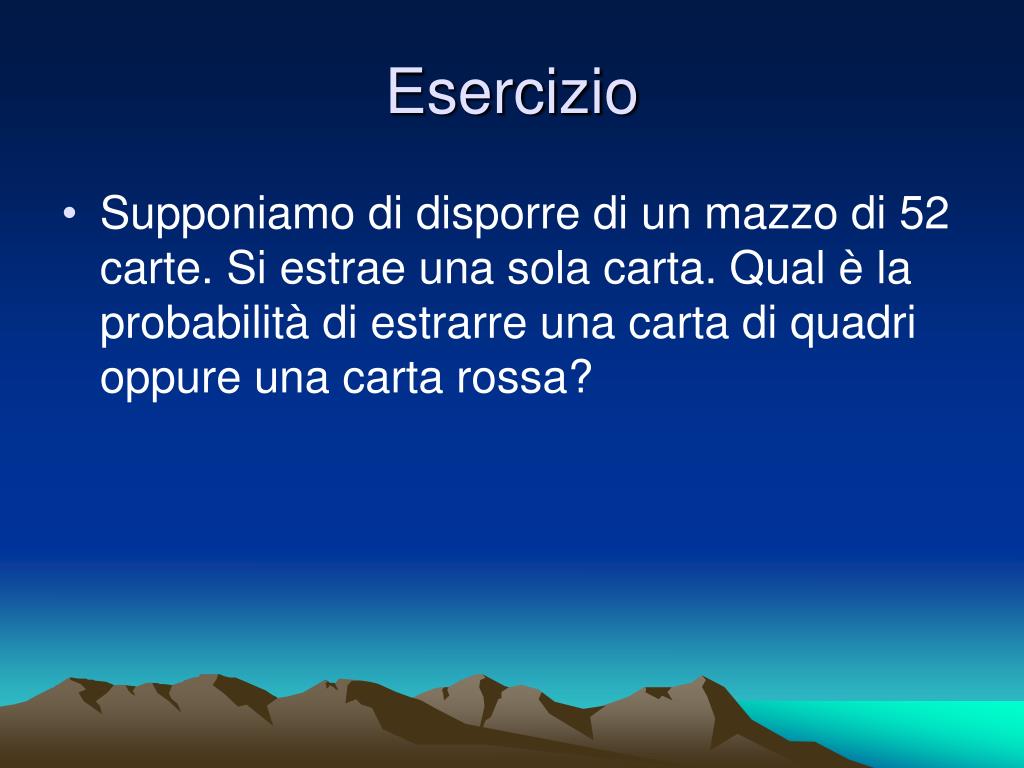 Esercizio

• Supponiamo di disporre di un mazzo di 52 carte. Si estrae una sola carta. Qual è la probabilità di estrarre una carta di quadri oppure una carta rossa?